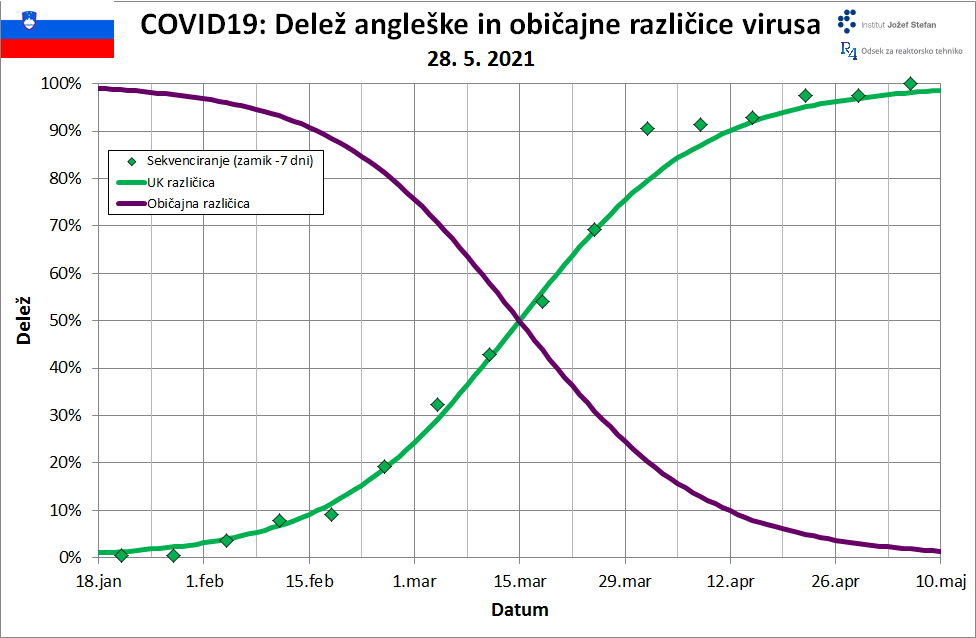 COVID19: Delež angleške in običajne različice virusa
28. 5. 2021

Institut Jožef Stefan
R4 Odsek za reaktorsko tehniko

Sekvenciranje (zamik -7 dni)
UK različica
Običajna različica

Delež

100%
90%
80%
70%
60%
50%
40%
30%
20%
10%
0%

18.jan
1.feb
15.feb
1.mar
15.mar
29.mar
12.apr
26.apr
10.maj

Datum